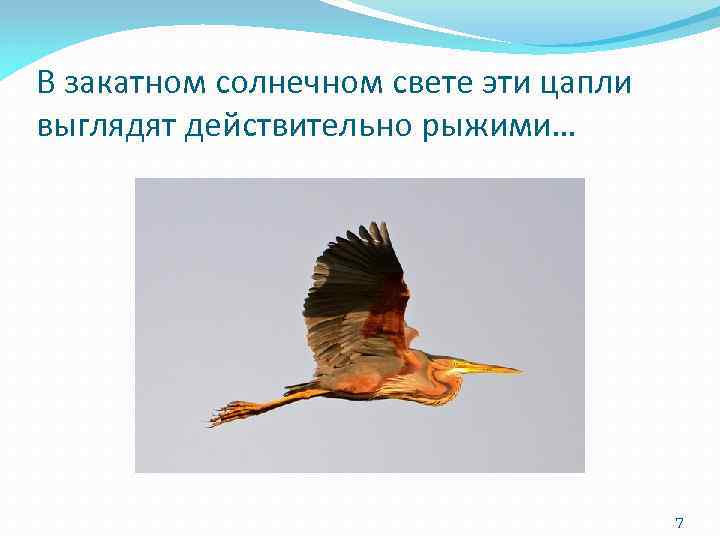 В закатном солнечном свете эти цапли выглядят действительно рыжими…

7